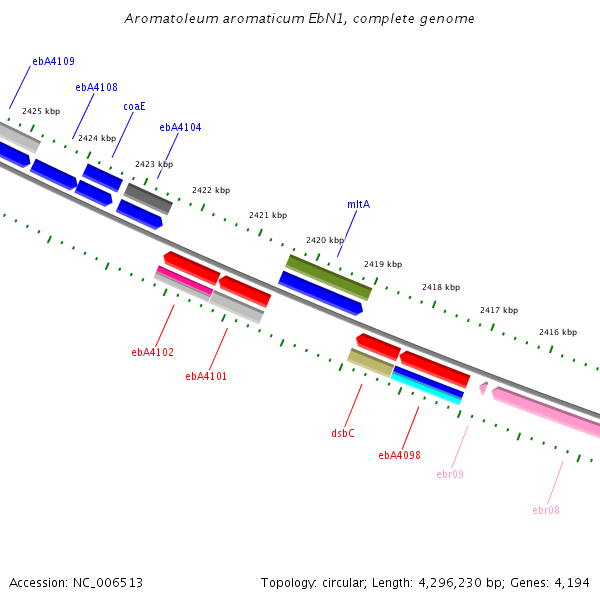 Aromatoleum aromaticum EbN1, complete genome

ebA4109

ebA4108

coaE

ebA4104

2425 kbp

2424 kbp

2423 kbp

2422 kbp

2421 kbp

mltA

2420 kbp

2419 kbp

2418 kbp

2417 kbp

2416 kbp

ebA4102

ebA4101

dsbC

ebA4098

ebr09

ebr08

Accession: NC_006513

Topology: circular; Length: 4,296,230 bp; Genes: 4,194